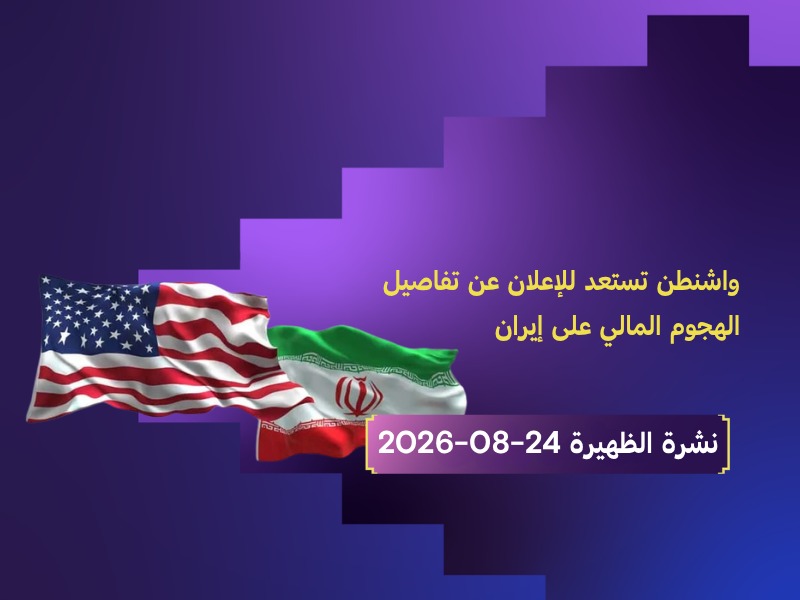 واشنطن تستعد للإعلان عن تفاصيل الهجوم المالي على إيران

نشرة الظهيرة 24-08-2026